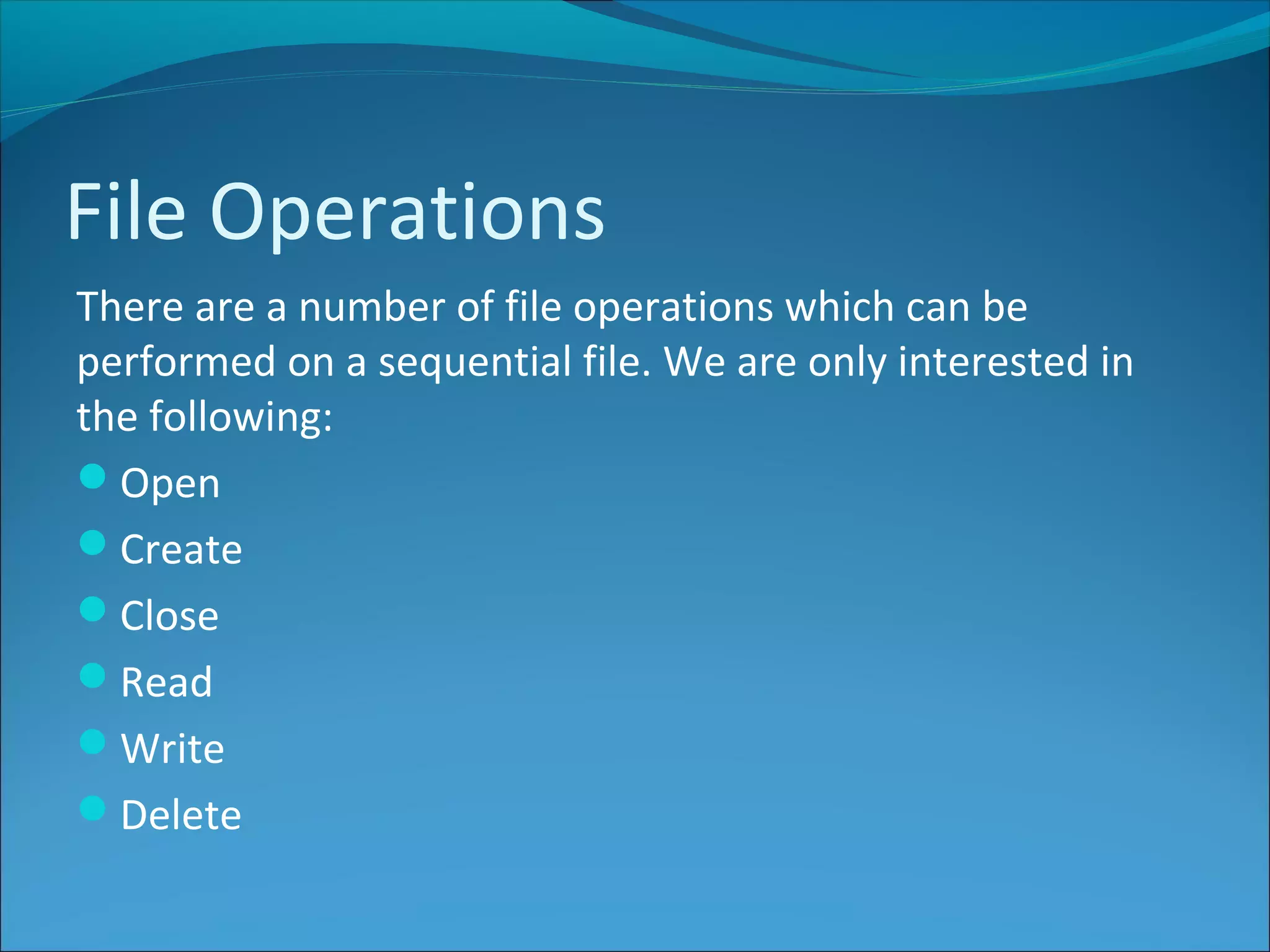 File Operations

There are a number of file operations which can be performed on a sequential file. We are only interested in the following:

- Open
- Create
- Close
- Read
- Write
- Delete